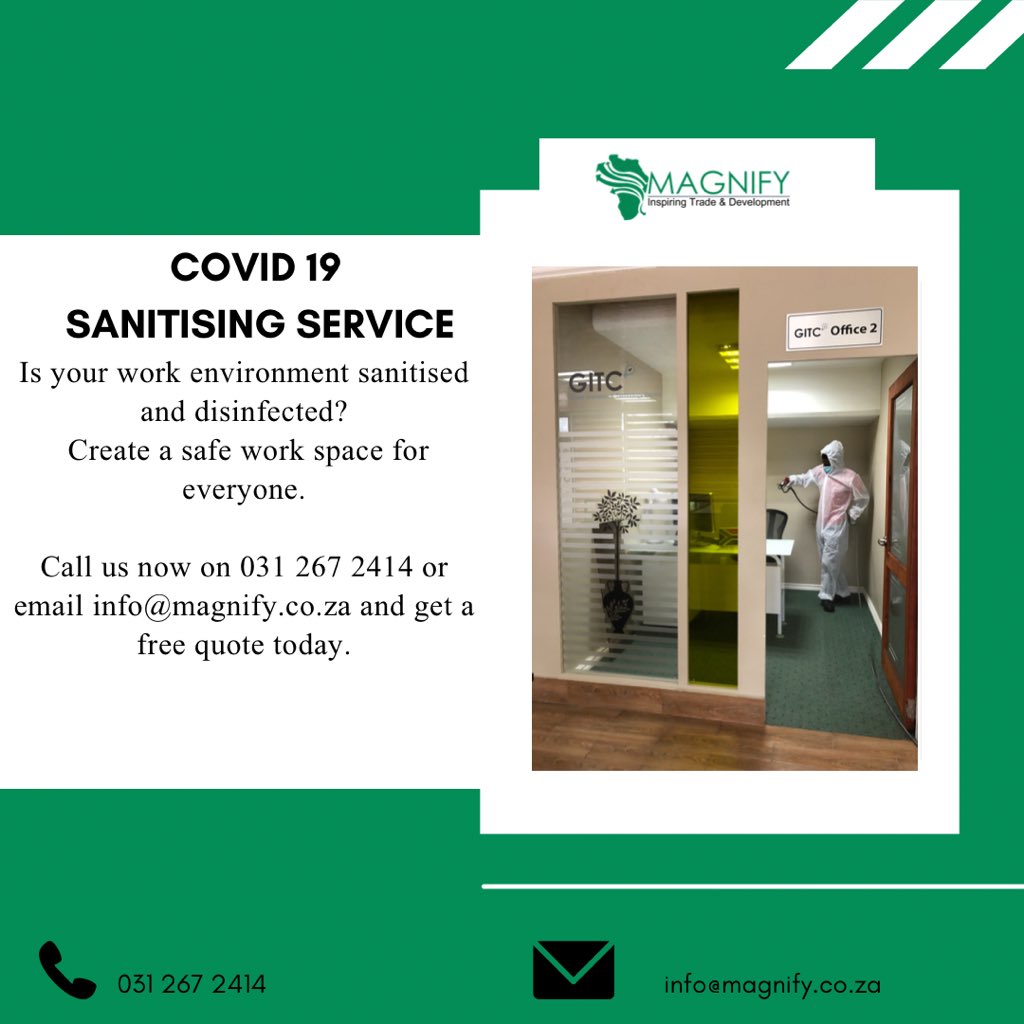 MAGNIFY
Inspiring Trade & Development

COVID 19
SANITISING SERVICE

Is your work environment sanitised and disinfected?
Create a safe work space for everyone.

Call us now on 031 267 2414 or email info@magnify.co.za and get a free quote today.

GITC

GITC Office 2

031 267 2414

info@magnify.co.za